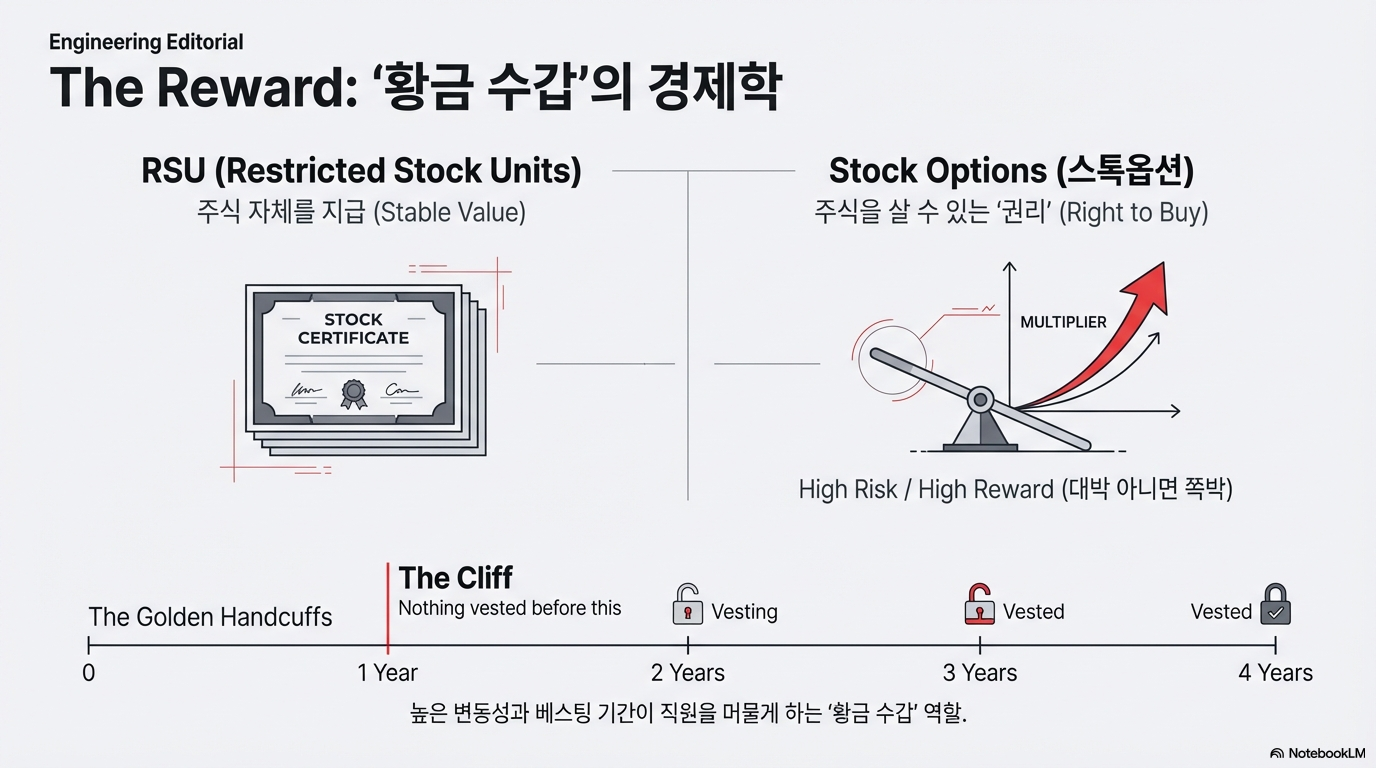 Engineering Editorial

The Reward: '황금 수갑'의 경제학

RSU (Restricted Stock Units)
주식 자체를 지급 (Stable Value)

STOCK CERTIFICATE

Stock Options (스톡옵션)
주식을 살 수 있는 '권리' (Right to Buy)

MULTIPLIER

High Risk / High Reward (대박 아니면 쪽박)

The Golden Handcuffs

The Cliff
Nothing vested before this

Vesting

Vested

Vested

0

1 Year

2 Years

3 Years

4 Years

높은 변동성과 베스팅 기간이 직원을 머물게 하는 '황금 수갑' 역할.

NotebookLM